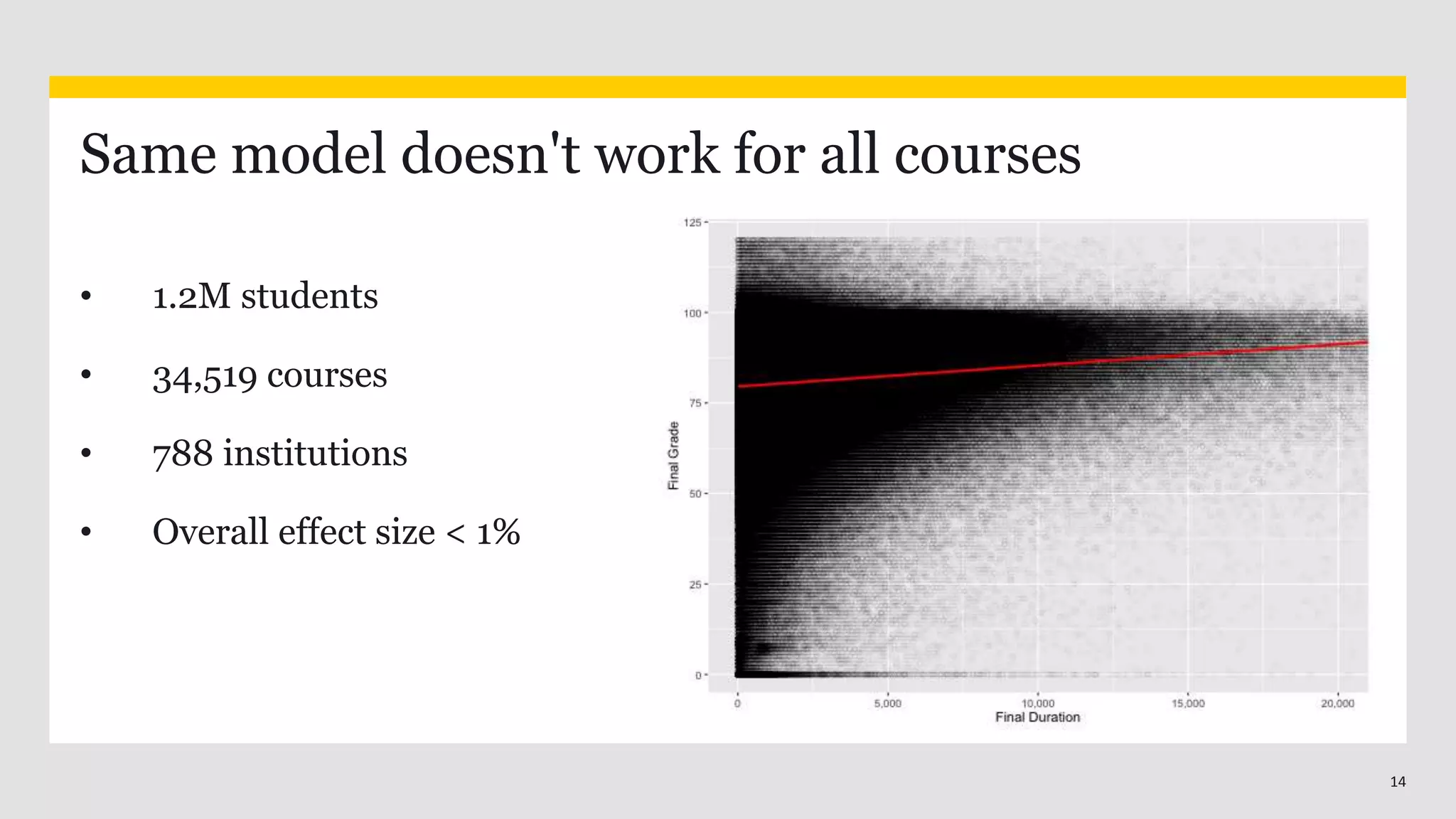 Same model doesn't work for all courses

• 1.2M students

• 34,519 courses

• 788 institutions

• Overall effect size < 1%

125
100
75
50
25
0
Final Grade

0
5,000
10,000
15,000
20,000
Final Duration

14